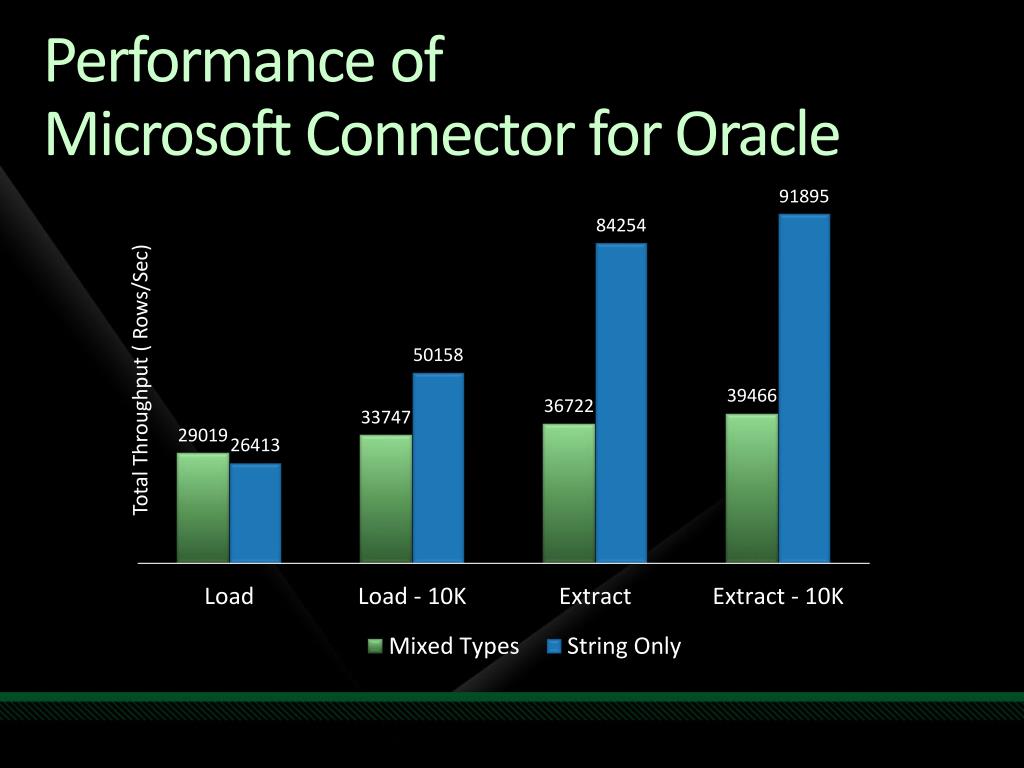 Performance of
Microsoft Connector for Oracle

Total Throughput ( Rows/Sec)

29019
26413
33747
50158
36722
84254
39466
91895

Load
Load - 10K
Extract
Extract - 10K

Mixed Types
String Only